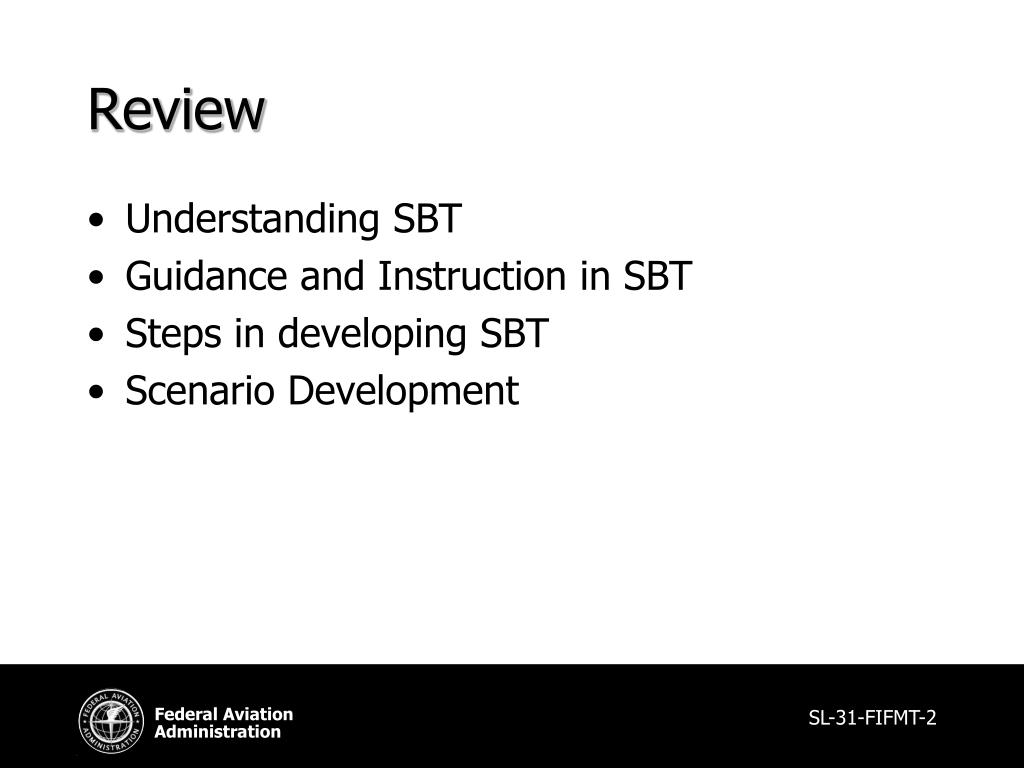 Review

• Understanding SBT
• Guidance and Instruction in SBT
• Steps in developing SBT
• Scenario Development

FEDERAL AVIATION ADMINISTRATION

Federal Aviation Administration

SL-31-FIFMT-2